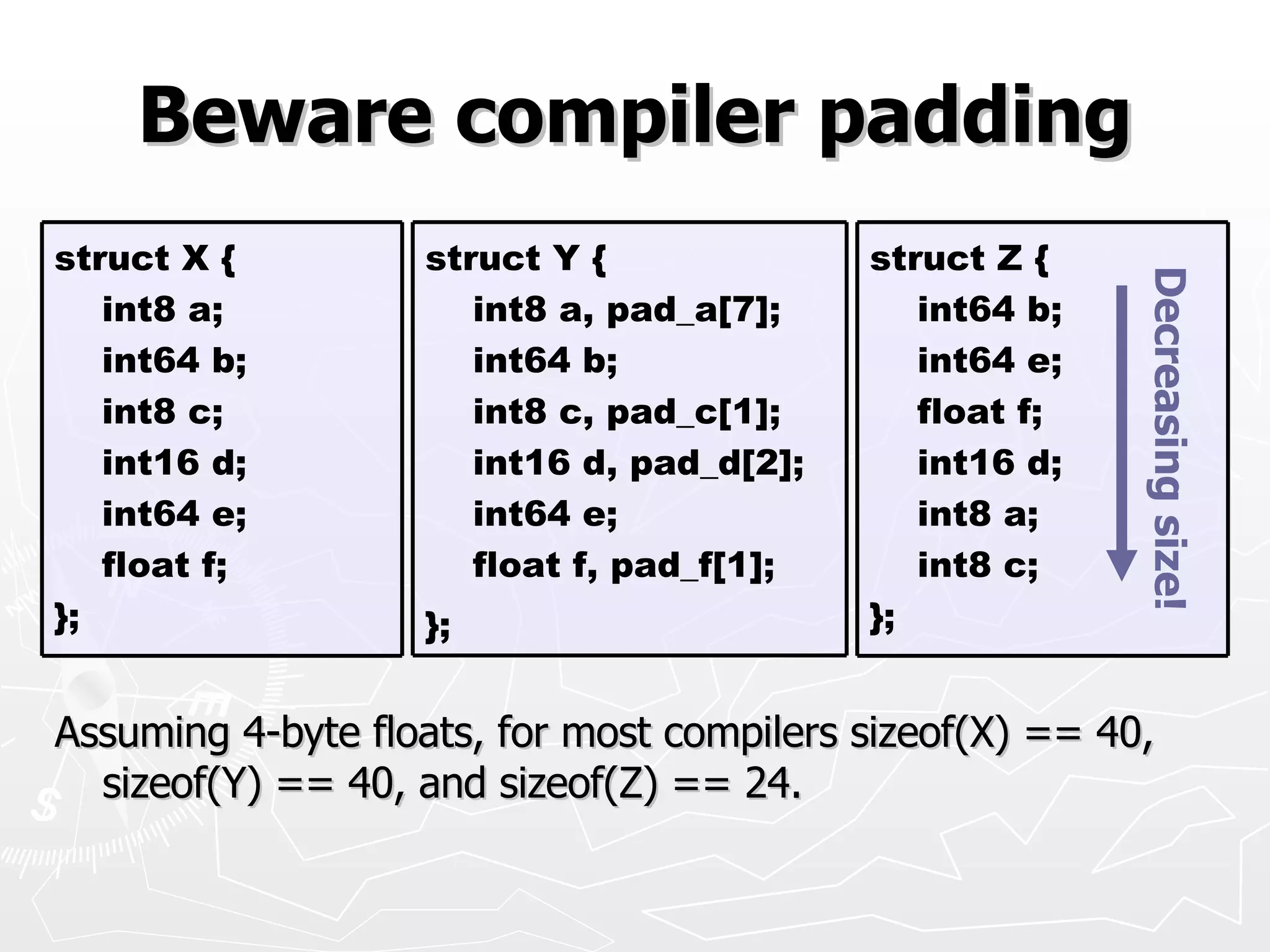 Beware compiler padding

struct X {
int8 a;
int64 b;
int8 c;
int16 d;
int64 e;
float f;
};

struct Y {
int8 a, pad_a[7];
int64 b;
int8 c, pad_c[1];
int16 d, pad_d[2];
int64 e;
float f, pad_f[1];
};

struct Z {
int64 b;
int64 e;
float f;
int16 d;
int8 a;
int8 c;
};

Decreasing size!

Assuming 4-byte floats, for most compilers sizeof(X) == 40, sizeof(Y) == 40, and sizeof(Z) == 24.